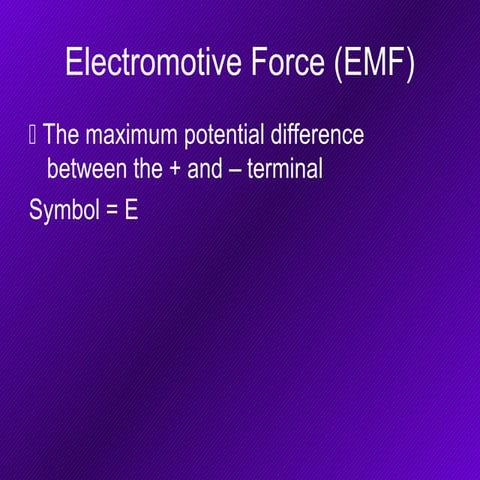 Electromotive Force (EMF)

 The maximum potential difference between the + and – terminal

Symbol = E